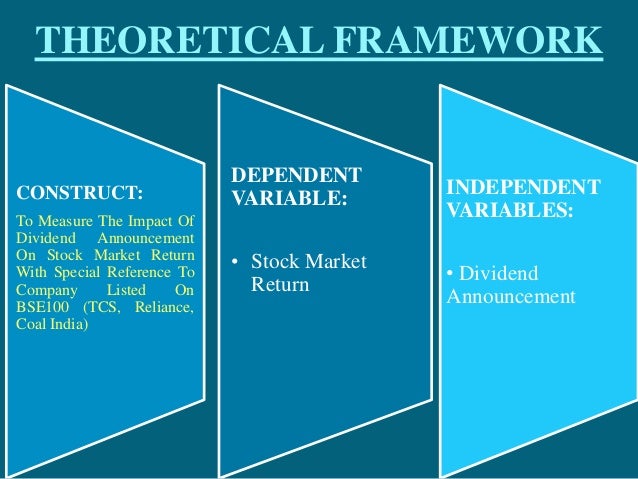 THEORETICAL FRAMEWORK

CONSTRUCT:

To Measure The Impact Of Dividend Announcement On Stock Market Return With Special Reference To Company Listed On BSE100 (TCS, Reliance, Coal India)

DEPENDENT VARIABLE:

• Stock Market Return

INDEPENDENT VARIABLES:

• Dividend Announcement